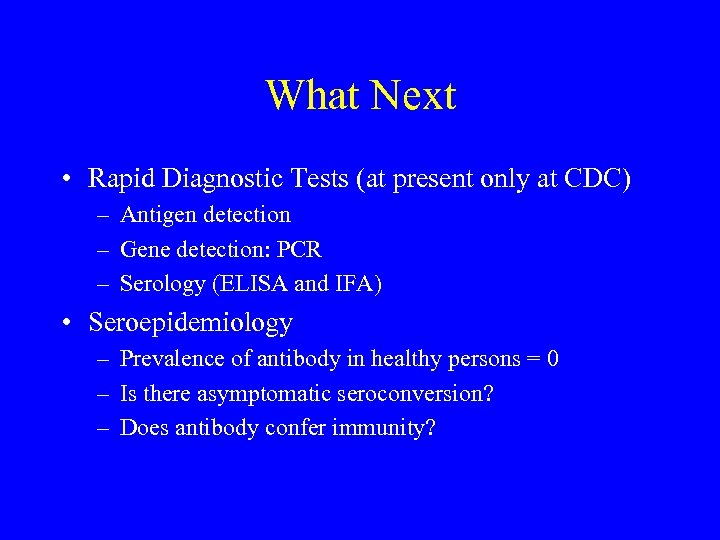 What Next

• Rapid Diagnostic Tests (at present only at CDC)
– Antigen detection
– Gene detection: PCR
– Serology (ELISA and IFA)

• Seroepidemiology
– Prevalence of antibody in healthy persons = 0
– Is there asymptomatic seroconversion?
– Does antibody confer immunity?